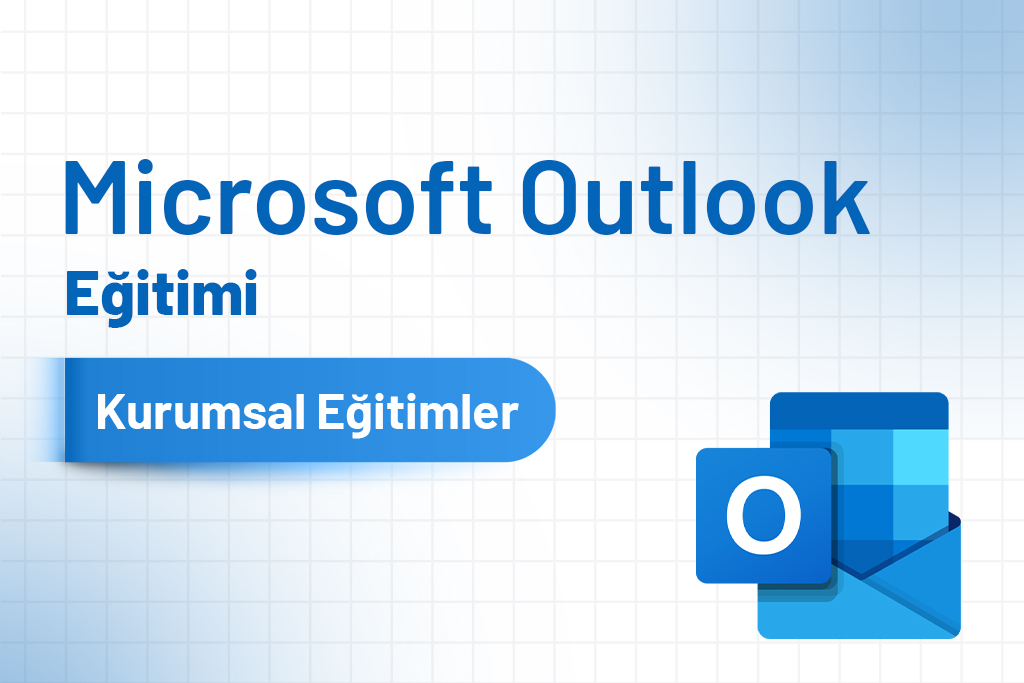 Microsoft Outlook
Eğitimi

Kurumsal Eğitimler

O